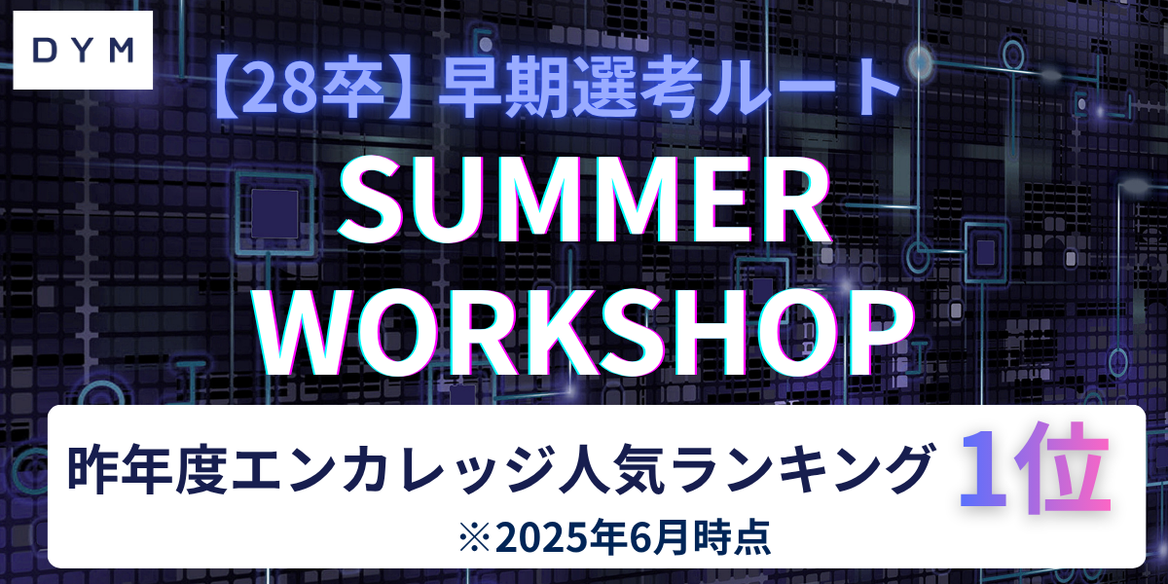 DYM

【28卒】早期選考ルート

SUMMER WORKSHOP

昨年度エンカレッジ人気ランキング 1位

※2025年6月時点